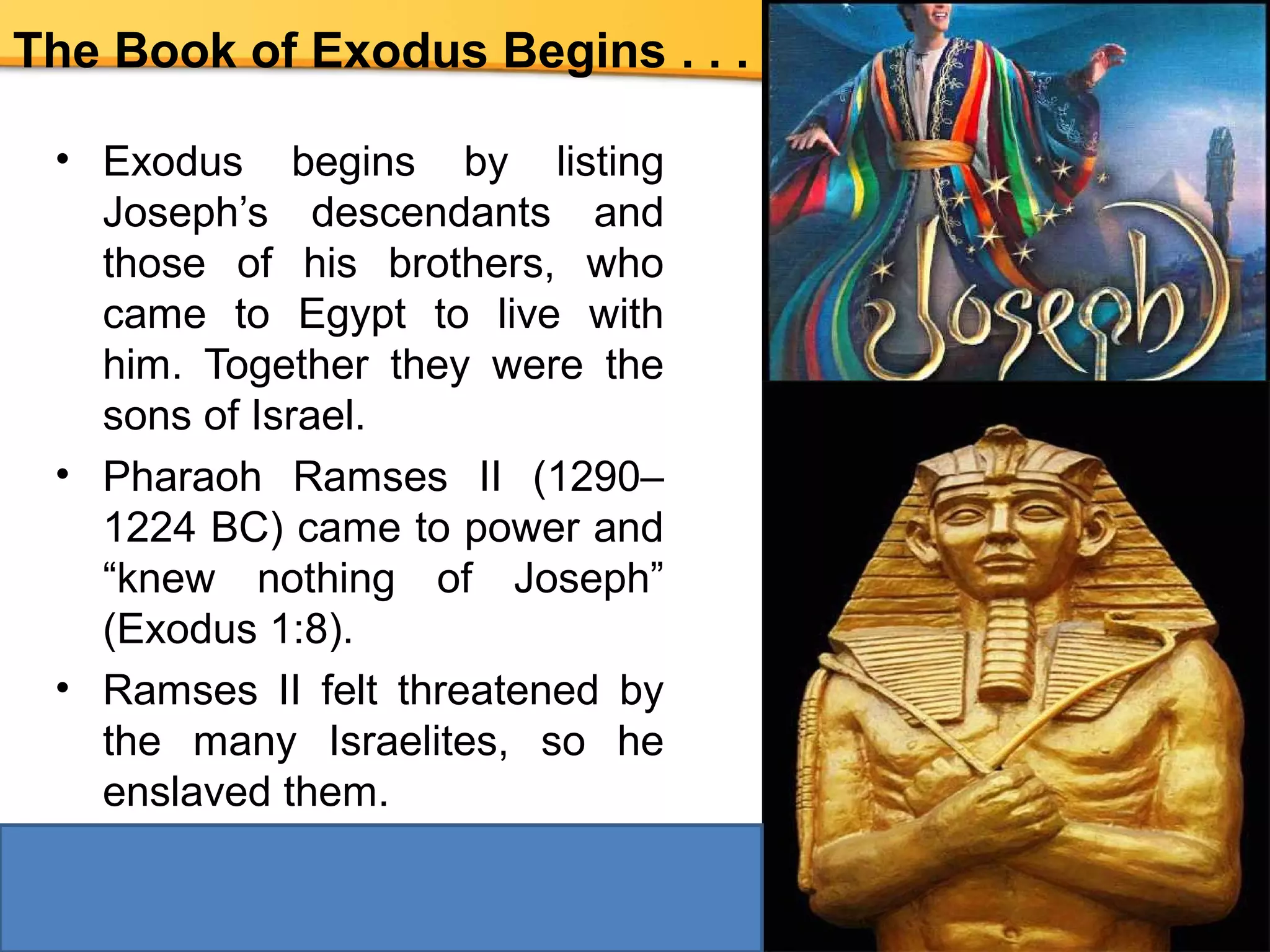 The Book of Exodus Begins . . .

• Exodus begins by listing Joseph’s descendants and those of his brothers, who came to Egypt to live with him. Together they were the sons of Israel.

• Pharaoh Ramses II (1290–1224 BC) came to power and “knew nothing of Joseph” (Exodus 1:8).

• Ramses II felt threatened by the many Israelites, so he enslaved them.

Joseph